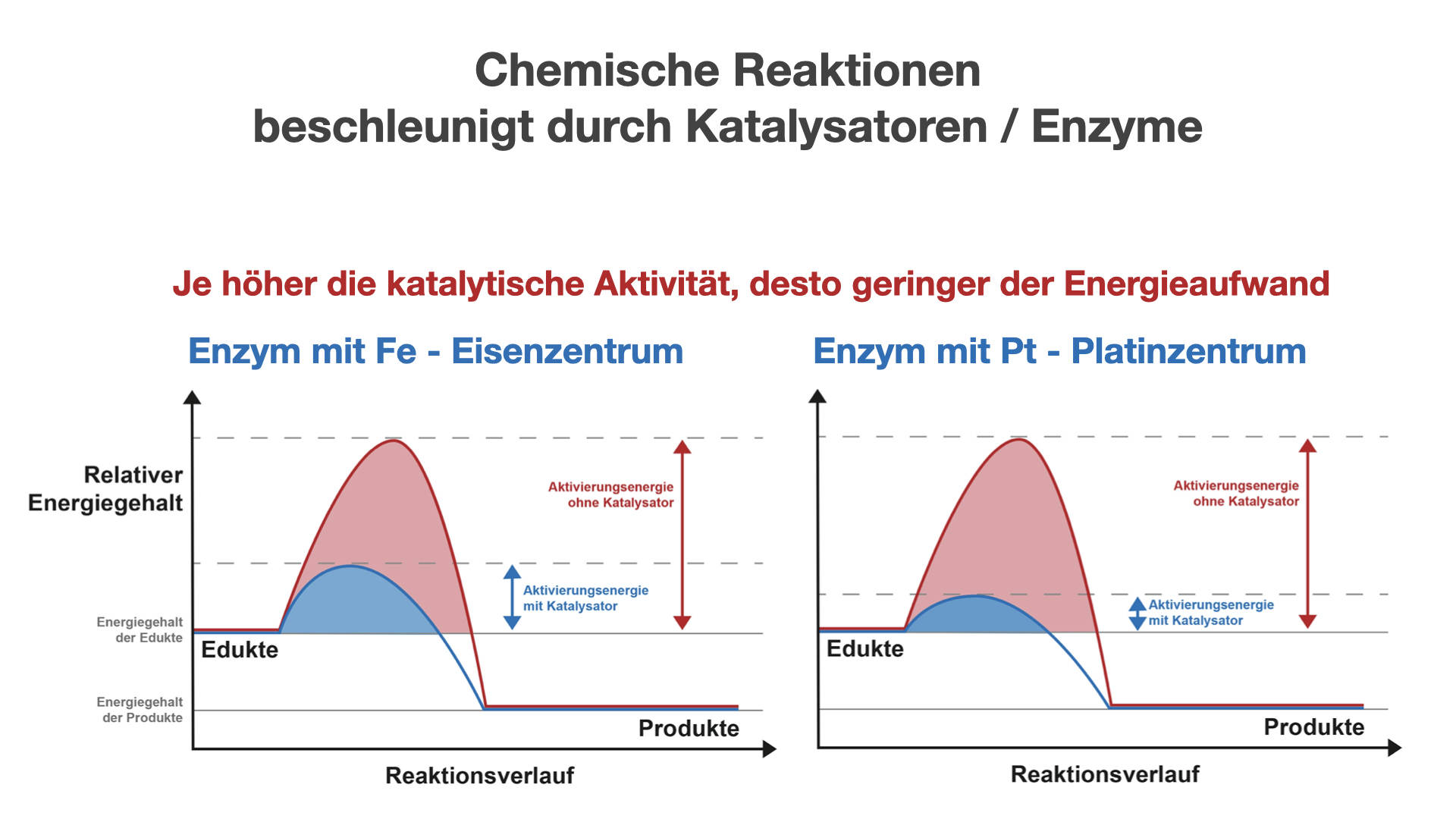 Chemische Reaktionen
beschleunigt durch Katalysatoren / Enzyme

Je höher die katalytische Aktivität, desto geringer der Energieaufwand

Enzym mit Fe - Eisenzentrum

Relativer Energiegehalt

Aktivierungsenergie ohne Katalysator

Aktivierungsenergie mit Katalysator

Energiegehalt der Edukte

Edukte

Energiegehalt der Produkte

Produkte

Reaktionsverlauf

Enzym mit Pt - Platinzentrum

Aktivierungsenergie ohne Katalysator

Aktivierungsenergie mit Katalysator

Edukte

Produkte

Reaktionsverlauf